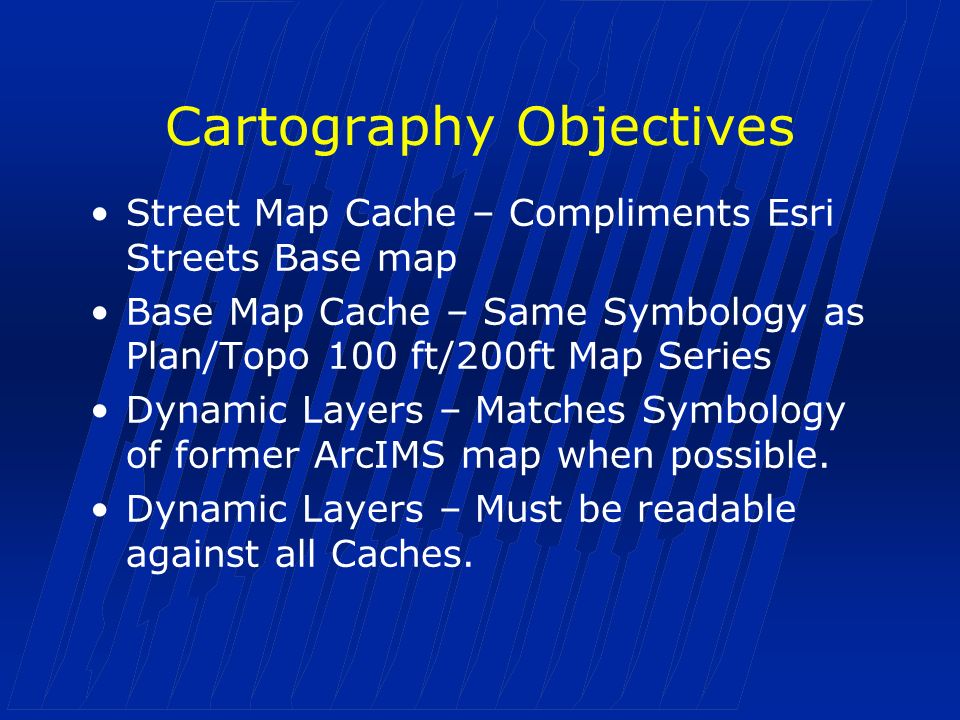 Cartography Objectives

• Street Map Cache – Compliments Esri Streets Base map
• Base Map Cache – Same Symbology as Plan/Topo 100 ft/200ft Map Series
• Dynamic Layers – Matches Symbology of former ArcIMS map when possible.
• Dynamic Layers – Must be readable against all Caches.